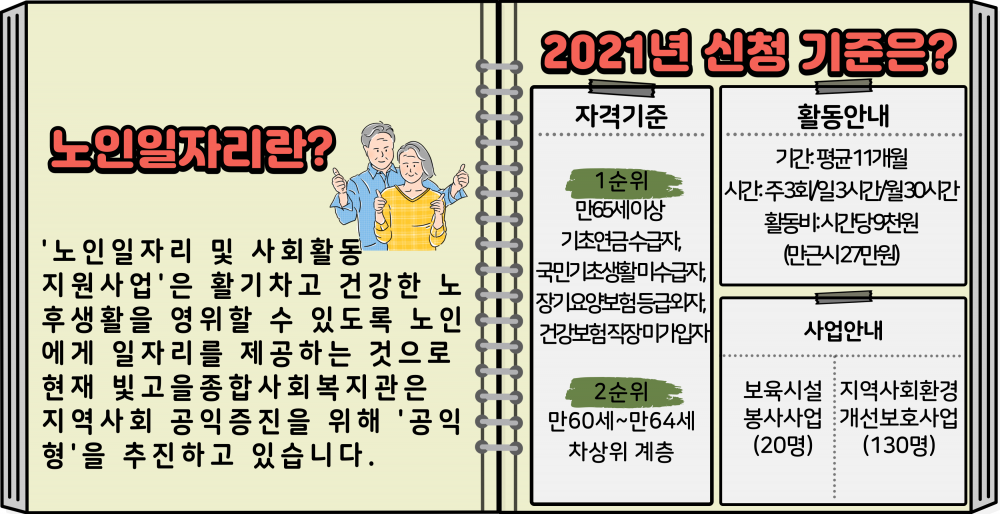 노인일자리란?

'노인일자리 및 사회활동 지원사업'은 활기차고 건강한 노후생활을 영위할 수 있도록 노인에게 일자리를 제공하는 것으로 현재 빛고을종합사회복지관은 지역사회 공익증진을 위해 '공익형'을 추진하고 있습니다.

2021년 신청 기준은?

자격기준

1순위
만65세이상
기초연금수급자,
국민기초생활미수급자,
장기요양보험등급외자,
건강보험직장미가입자

2순위
만60세~만64세
차상위 계층

활동안내

기간: 평균11개월
시간: 주3회/일3시간/월30시간
활동비: 시간당9천원
(만근시27만원)

사업안내

보육시설
봉사사업
(20명)

지역사회환경
개선보호사업
(130명)